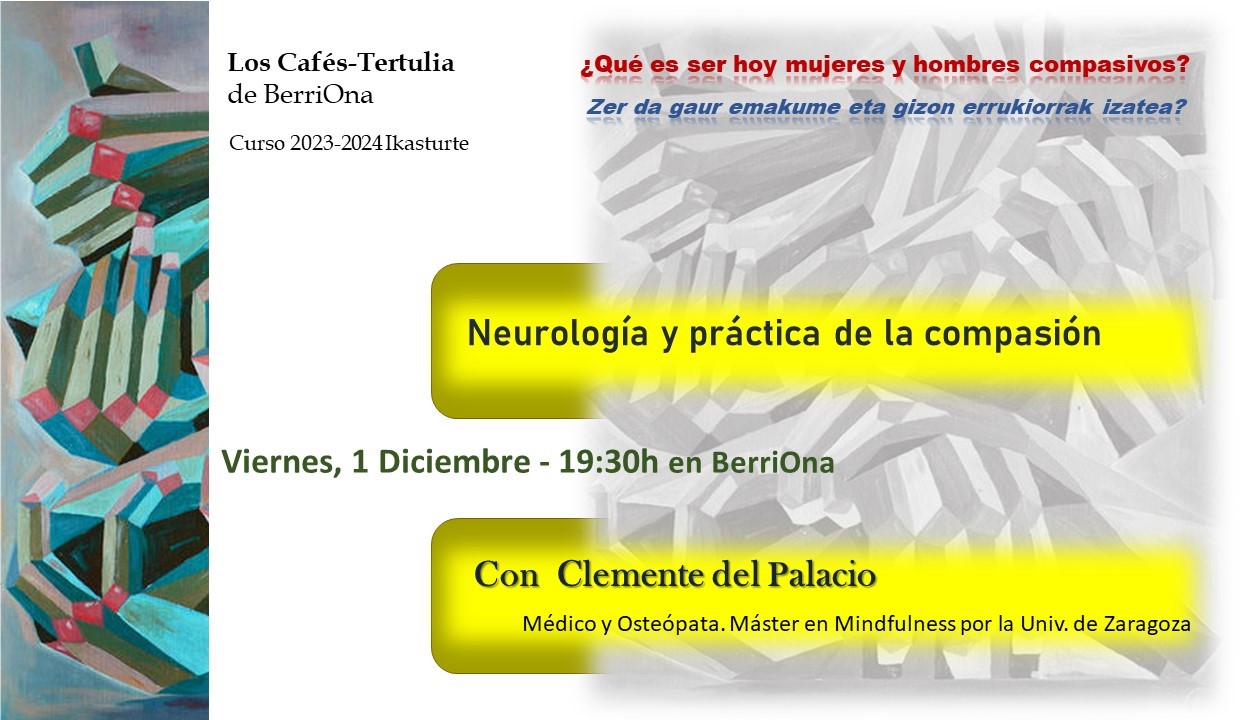 Los Cafés-Tertulia
de BerriOna

Curso 2023-2024 Ikasturte

¿Qué es ser hoy mujeres y hombres compasivos?

Zer da gaur emakume eta gizon errukiorrak izatea?

Neurología y práctica de la compasión

Viernes, 1 Diciembre - 19:30h en BerriOna

Con Clemente del Palacio

Médico y Osteópata. Máster en Mindfulness por la Univ. de Zaragoza